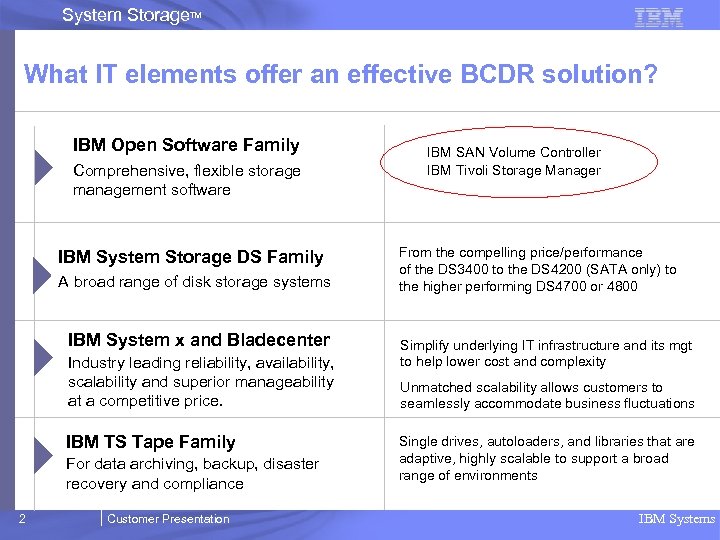 System Storage™

IBM

What IT elements offer an effective BCDR solution?

| | |
|---|---|
| **IBM Open Software Family** Comprehensive, flexible storage management software | IBM SAN Volume Controller IBM Tivoli Storage Manager |
| **IBM System Storage DS Family** A broad range of disk storage systems | From the compelling price/performance of the DS3400 to the DS4200 (SATA only) to the higher performing DS4700 or 4800 |
| **IBM System x and Bladecenter** Industry leading reliability, availability, scalability and superior manageability at a competitive price. | Simplify underlying IT infrastructure and its mgt to help lower cost and complexity Unmatched scalability allows customers to seamlessly accommodate business fluctuations |
| **IBM TS Tape Family** For data archiving, backup, disaster recovery and compliance | Single drives, autoloaders, and libraries that are adaptive, highly scalable to support a broad range of environments |

2 Customer Presentation IBM Systems